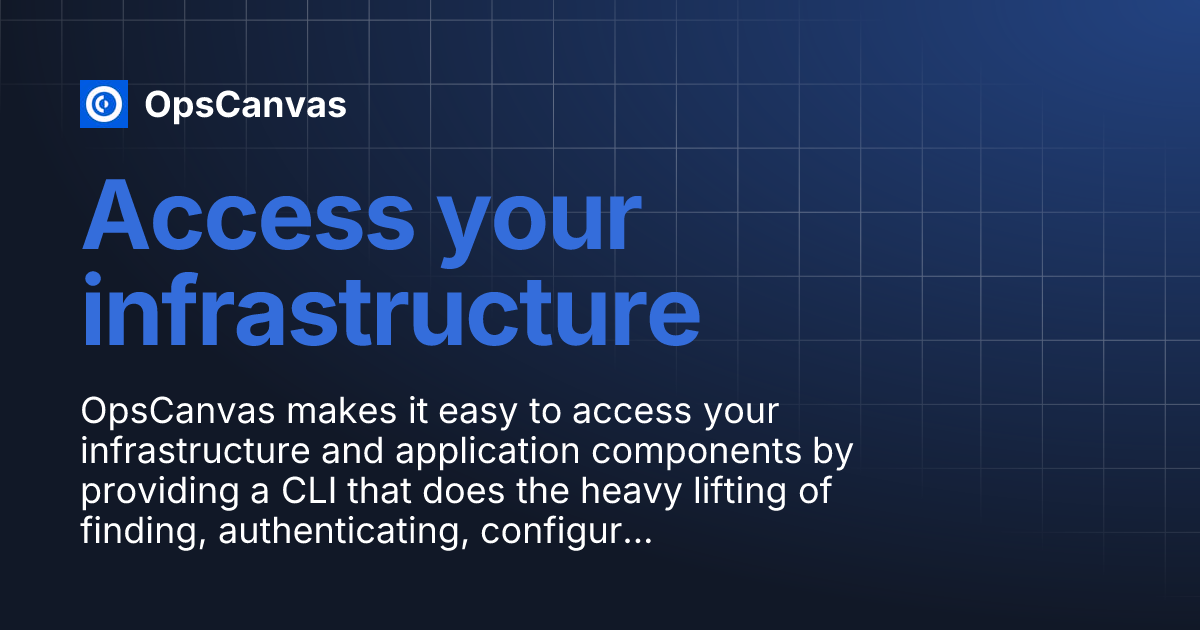 OpsCanvas

Access your infrastructure

OpsCanvas makes it easy to access your infrastructure and application components by providing a CLI that does the heavy lifting of finding, authenticating, configur...